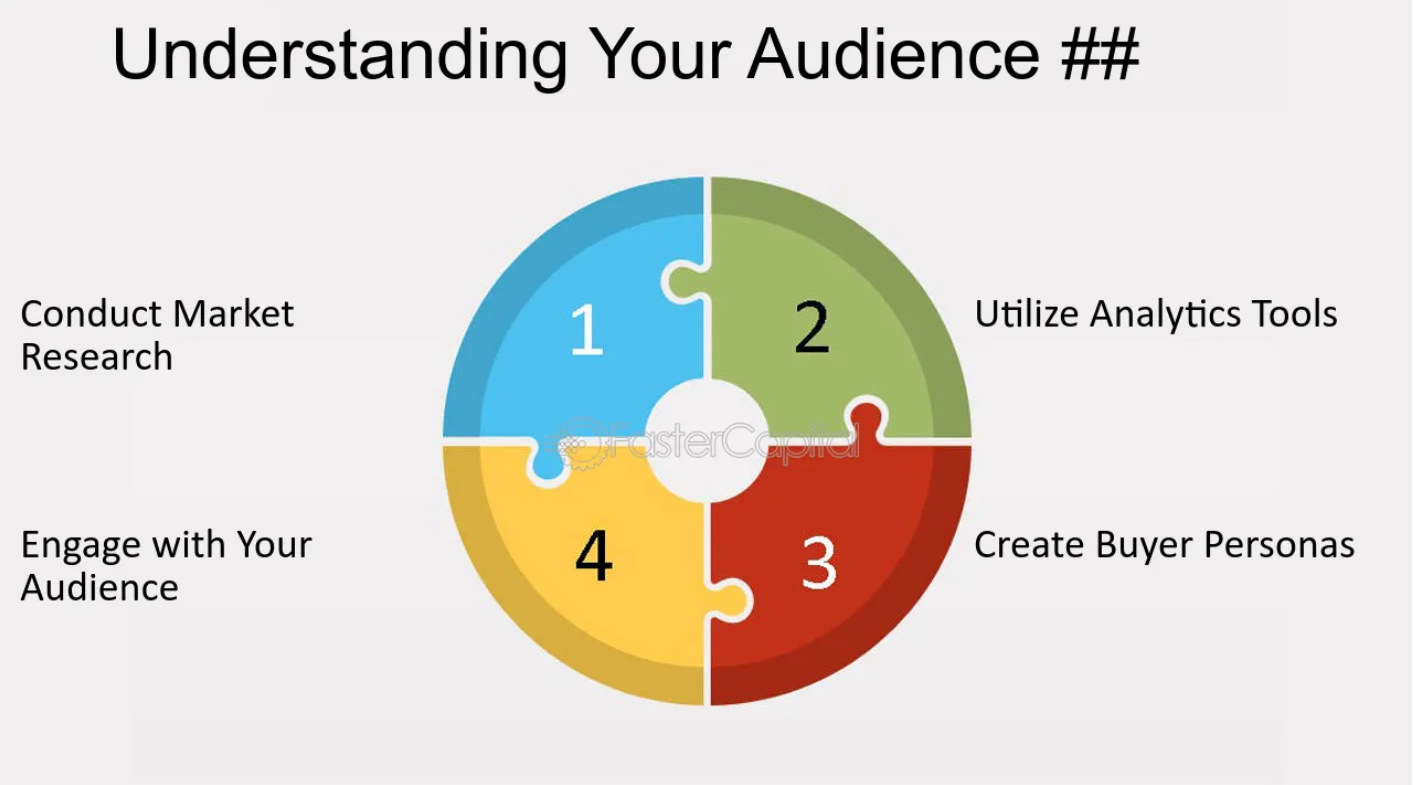 Understanding Your Audience ##

Conduct Market Research

1

2

Utilize Analytics Tools

FasterCapital

Engage with Your Audience

4

3

Create Buyer Personas